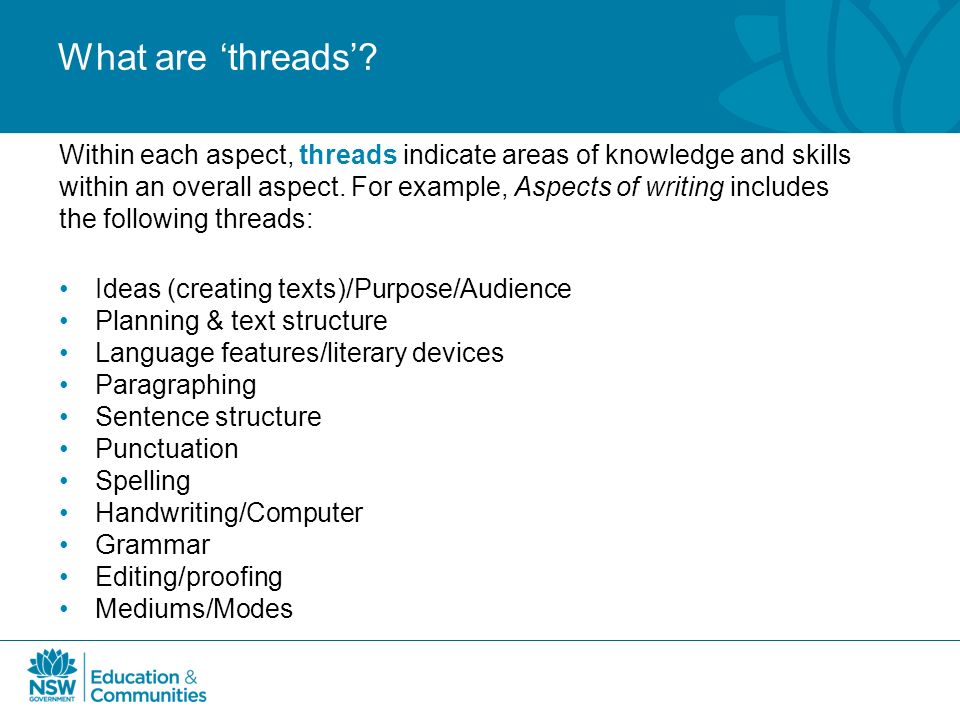 What are ‘threads’?

Within each aspect, threads indicate areas of knowledge and skills within an overall aspect. For example, Aspects of writing includes the following threads:

• Ideas (creating texts)/Purpose/Audience
• Planning & text structure
• Language features/literary devices
• Paragraphing
• Sentence structure
• Punctuation
• Spelling
• Handwriting/Computer
• Grammar
• Editing/proofing
• Mediums/Modes

NSW GOVERNMENT
Education & Communities